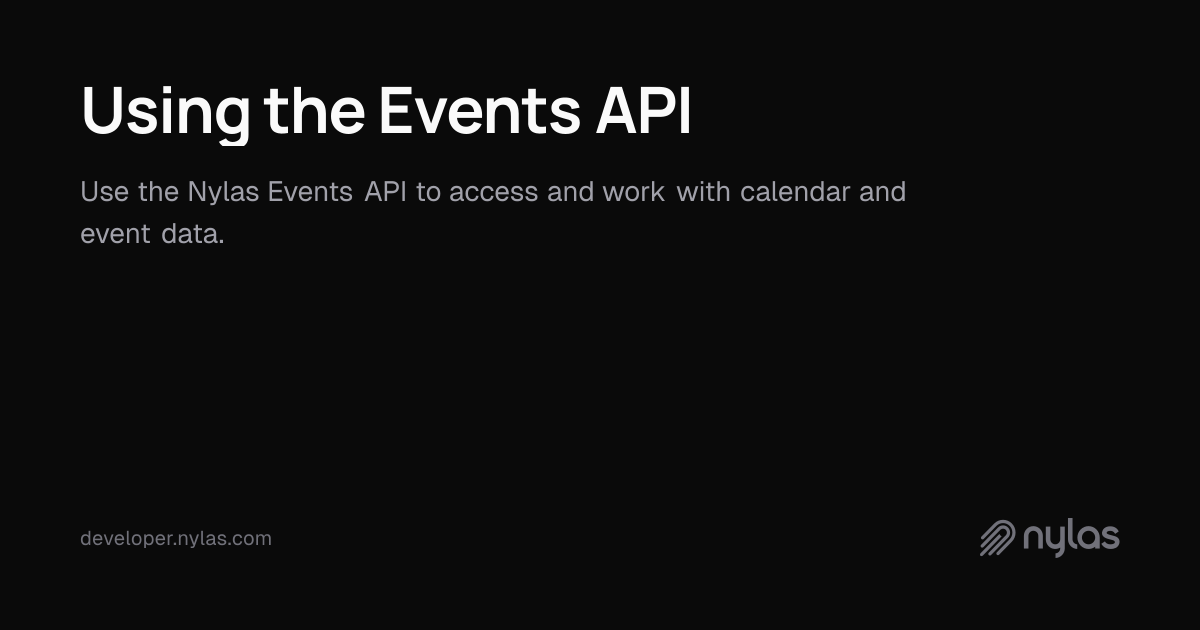 Using the Events API

Use the Nylas Events API to access and work with calendar and event data.

developer.nylas.com

nylas